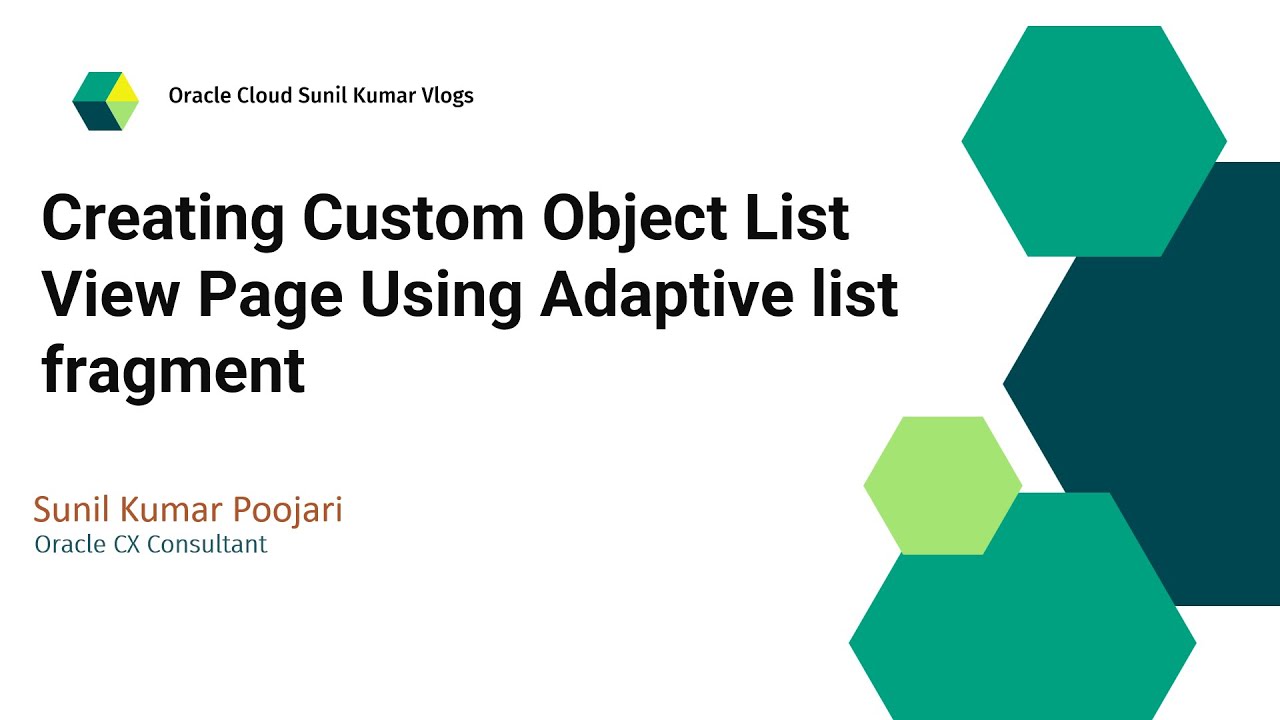 Oracle Cloud Sunil Kumar Vlogs

Creating Custom Object List View Page Using Adaptive list fragment

Sunil Kumar Poojari
Oracle CX Consultant